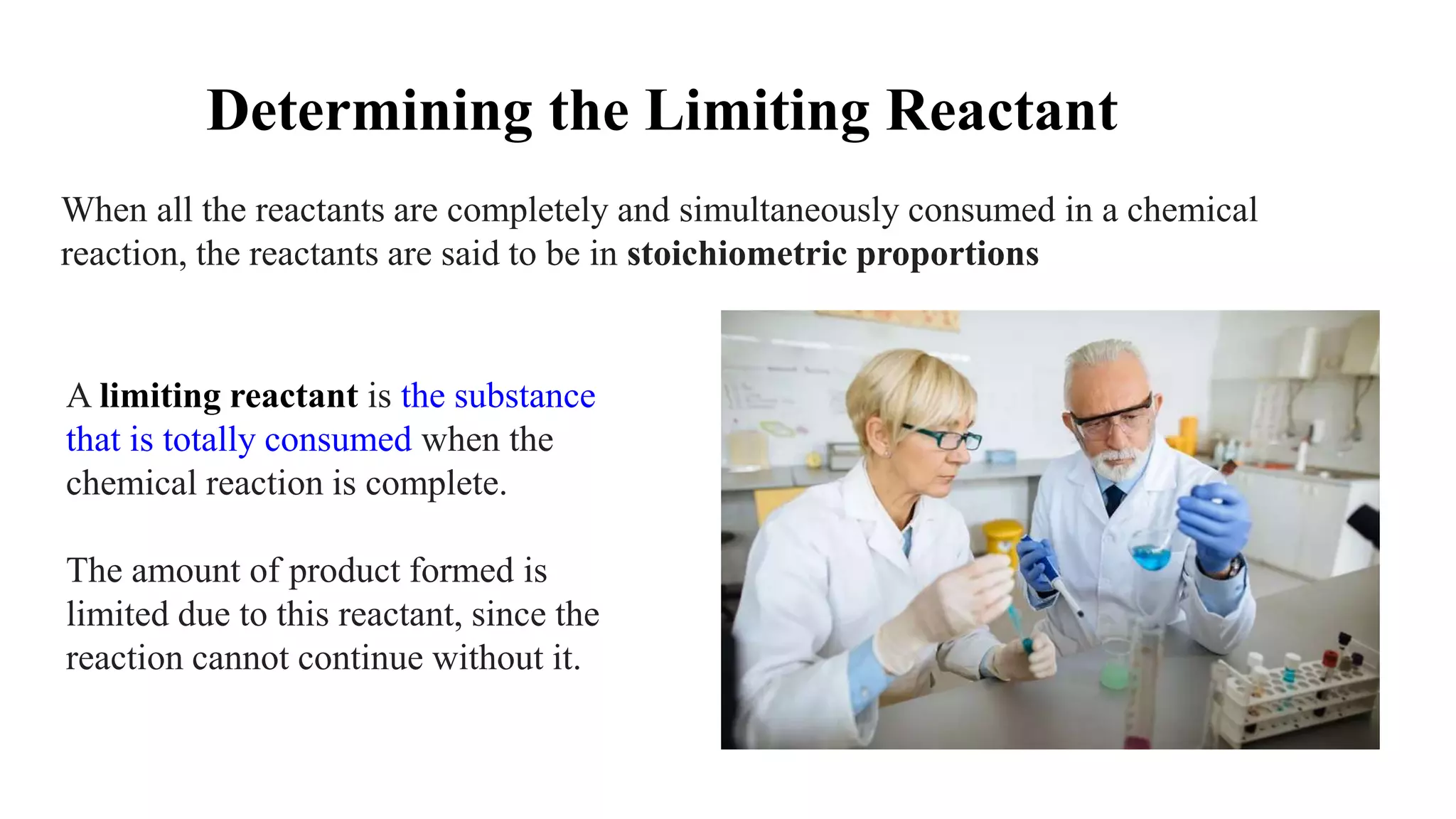 Determining the Limiting Reactant

When all the reactants are completely and simultaneously consumed in a chemical reaction, the reactants are said to be in stoichiometric proportions

A limiting reactant is the substance that is totally consumed when the chemical reaction is complete.

The amount of product formed is limited due to this reactant, since the reaction cannot continue without it.